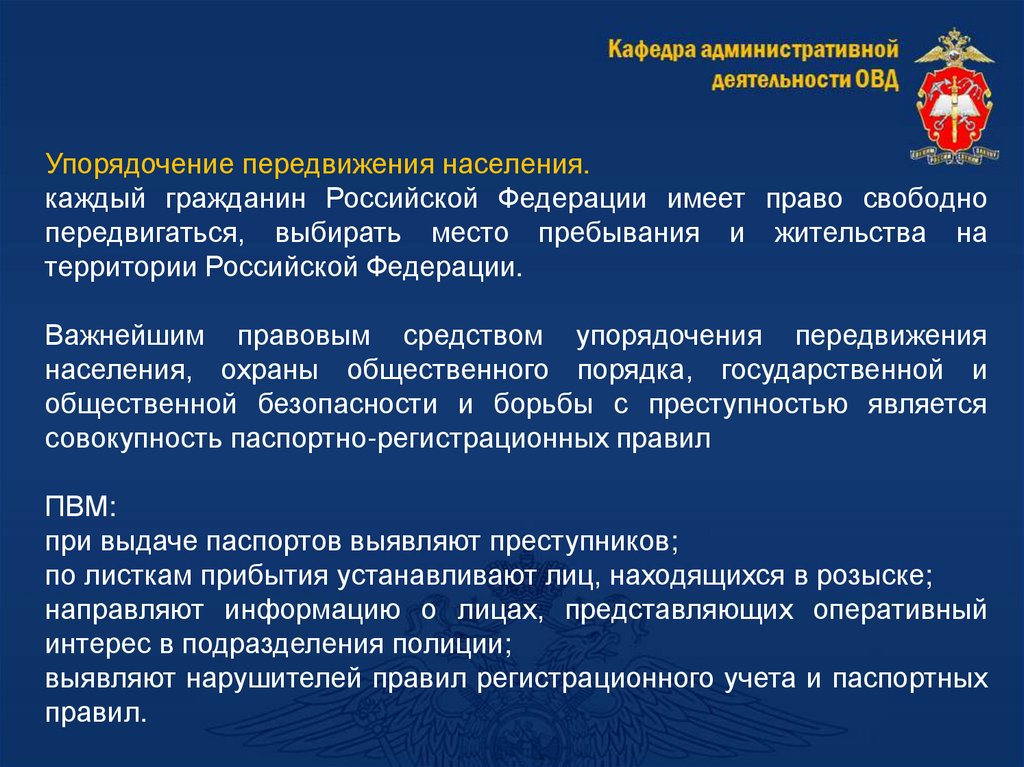 Кафедра административной деятельности ОВД

Упорядочение передвижения населения.
каждый гражданин Российской Федерации имеет право свободно передвигаться, выбирать место пребывания и жительства на территории Российской Федерации.

Важнейшим правовым средством упорядочения передвижения населения, охраны общественного порядка, государственной и общественной безопасности и борьбы с преступностью является совокупность паспортно-регистрационных правил

ПВМ:
при выдаче паспортов выявляют преступников;
по листкам прибытия устанавливают лиц, находящихся в розыске;
направляют информацию о лицах, представляющих оперативный интерес в подразделения полиции;
выявляют нарушителей правил регистрационного учета и паспортных правил.